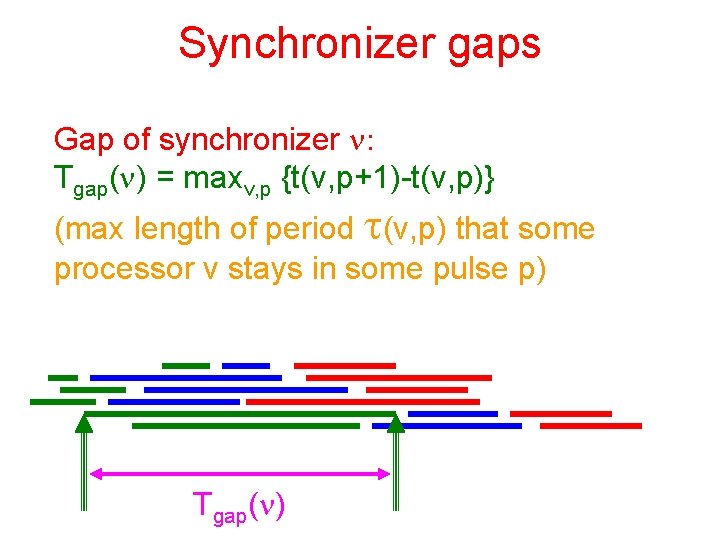 Synchronizer gaps

Gap of synchronizer $\nu$:
$T_{gap}(\nu) = \max_{v,p} \{t(v,p+1)-t(v,p)\}$
(max length of period $\tau(v,p)$ that some processor v stays in some pulse p)

$T_{gap}(\nu)$